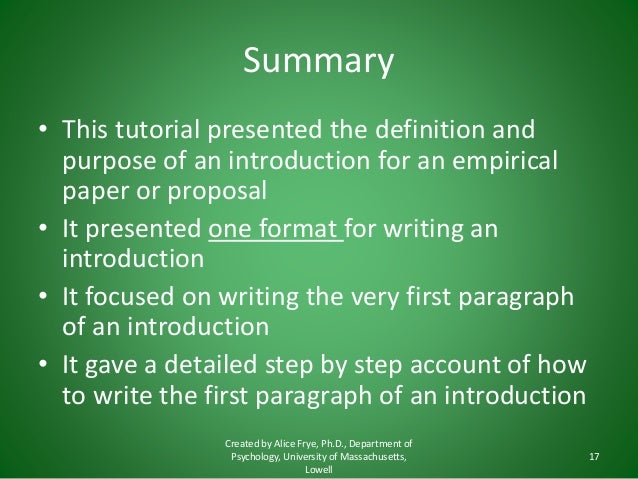 Summary

• This tutorial presented the definition and purpose of an introduction for an empirical paper or proposal

• It presented one format for writing an introduction

• It focused on writing the very first paragraph of an introduction

• It gave a detailed step by step account of how to write the first paragraph of an introduction

Created by Alice Frye, Ph.D., Department of Psychology, University of Massachusetts, Lowell

17